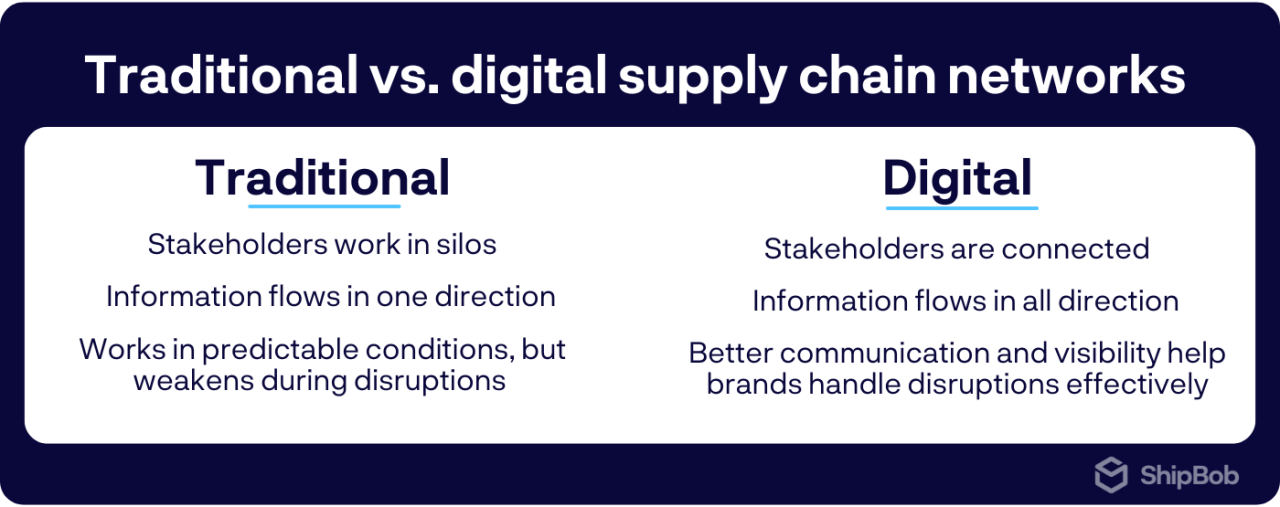 Traditional vs. digital supply chain networks

Traditional

Stakeholders work in silos

Information flows in one direction

Works in predictable conditions, but weakens during disruptions

Digital

Stakeholders are connected

Information flows in all direction

Better communication and visibility help brands handle disruptions effectively

ShipBob